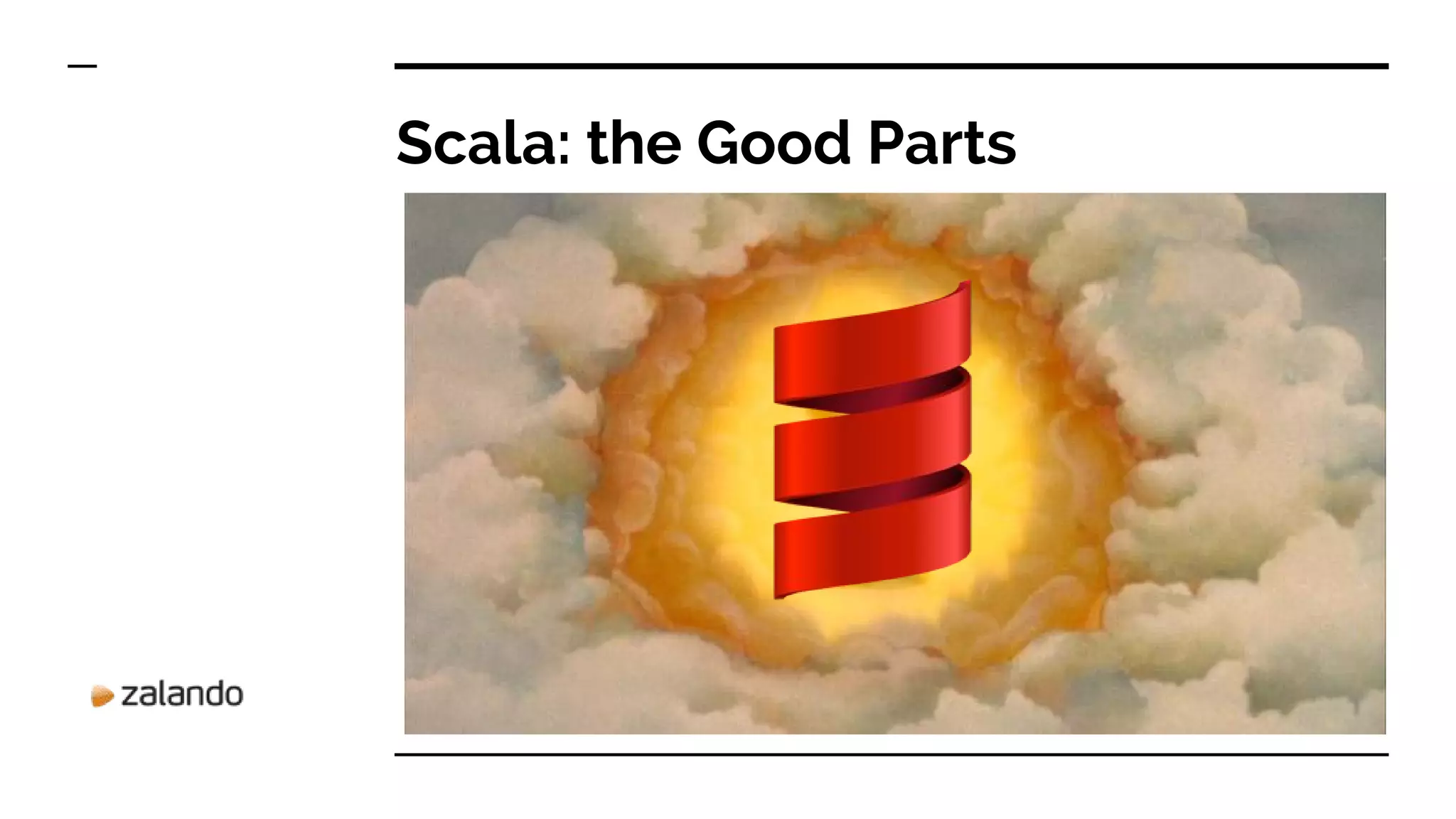 Scala: the Good Parts

zalando